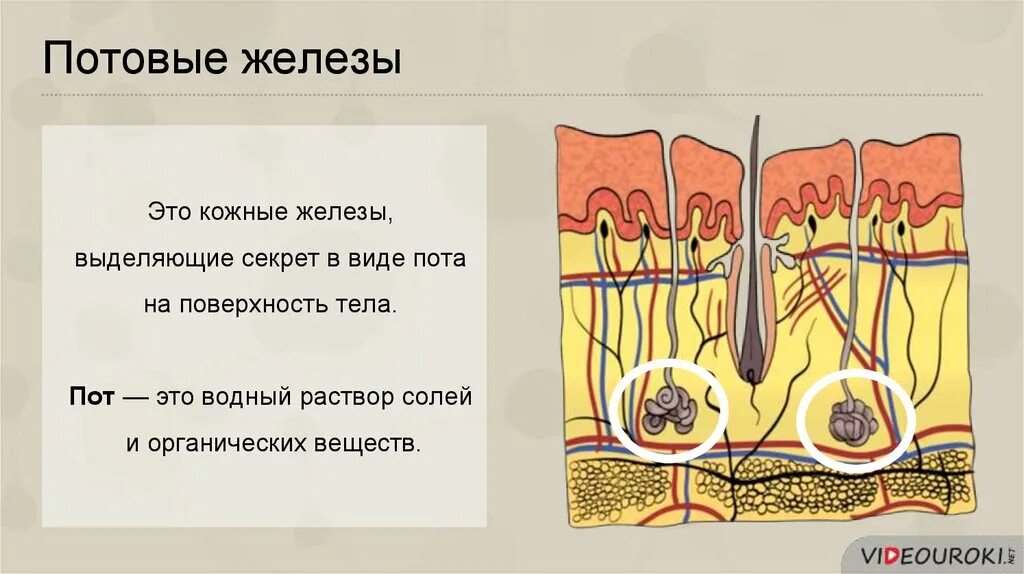 Потовые железы

Это кожные железы, выделяющие секрет в виде пота на поверхность тела.

Пот — это водный раствор солей и органических веществ.

VIDEOUROKI.NET